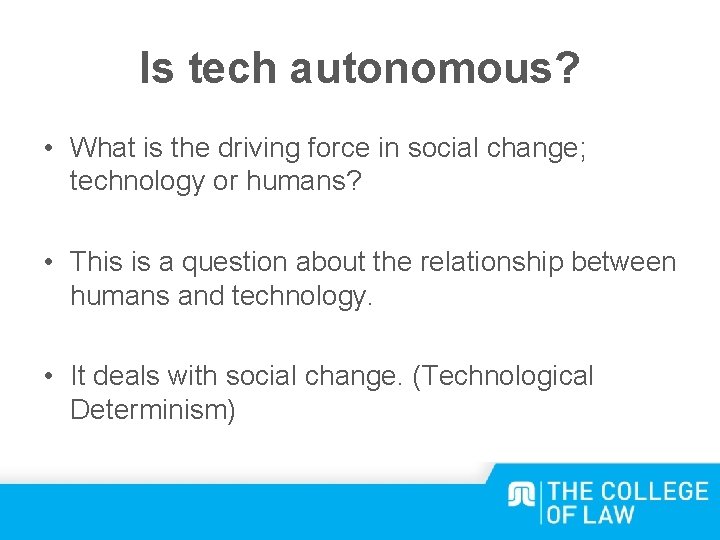 Is tech autonomous?

• What is the driving force in social change; technology or humans?

• This is a question about the relationship between humans and technology.

• It deals with social change. (Technological Determinism)

THE COLLEGE OF LAW